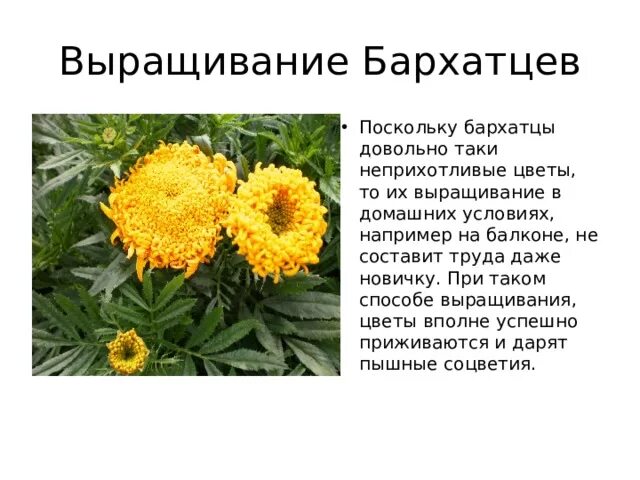 Выращивание Бархатцев

• Поскольку бархатцы довольно таки неприхотливые цветы, то их выращивание в домашних условиях, например на балконе, не составит труда даже новичку. При таком способе выращивания, цветы вполне успешно приживаются и дарят пышные соцветия.